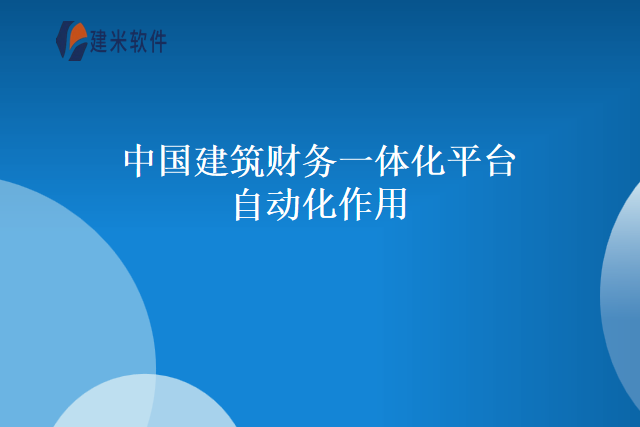 建米软件

中国建筑财务一体化平台
自动化作用